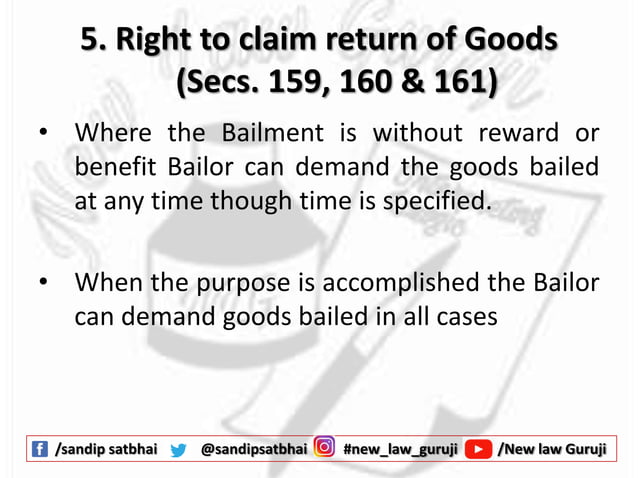 5. Right to claim return of Goods (Secs. 159, 160 & 161)

• Where the Bailment is without reward or benefit Bailor can demand the goods bailed at any time though time is specified.

• When the purpose is accomplished the Bailor can demand goods bailed in all cases

/sandip satbhai @sandipsatbhai #new_law_guruji /New law Guruji